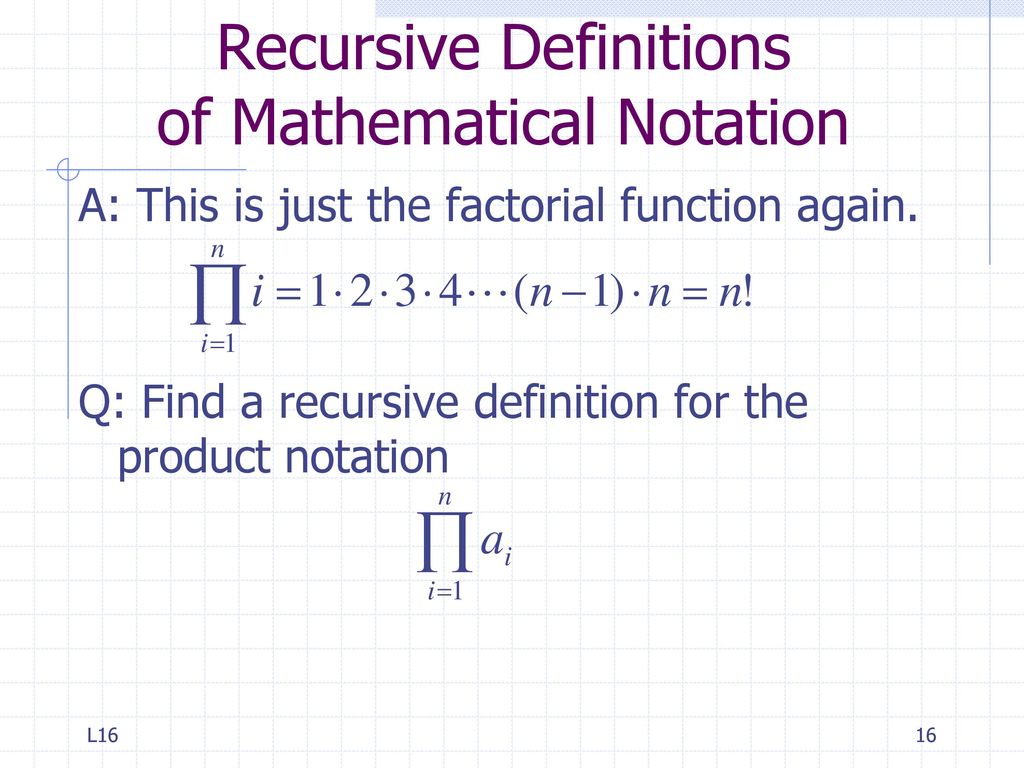 Recursive Definitions of Mathematical Notation

A: This is just the factorial function again.

$\prod_{i=1}^{n} i = 1 \cdot 2 \cdot 3 \cdot 4 \cdots (n-1) \cdot n = n!$

Q: Find a recursive definition for the product notation

$\prod_{i=1}^{n} a_i$

L16

16